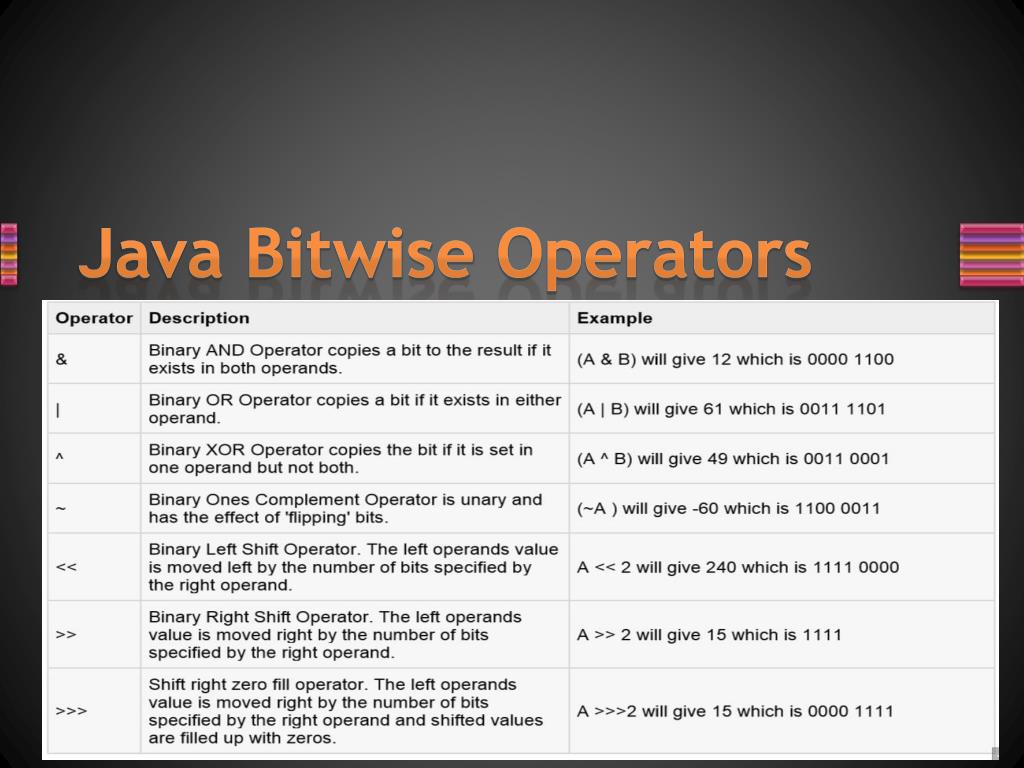 Java Bitwise Operators

| Operator | Description | Example |
|---|---|---|
| & | Binary AND Operator copies a bit to the result if it exists in both operands. | (A & B) will give 12 which is 0000 1100 |
| \| | Binary OR Operator copies a bit if it exists in either operand. | (A \| B) will give 61 which is 0011 1101 |
| ^ | Binary XOR Operator copies the bit if it is set in one operand but not both. | (A ^ B) will give 49 which is 0011 0001 |
| ~ | Binary Ones Complement Operator is unary and has the effect of 'flipping' bits. | (~A ) will give -60 which is 1100 0011 |
| << | Binary Left Shift Operator. The left operands value is moved left by the number of bits specified by the right operand. | A << 2 will give 240 which is 1111 0000 |
| >> | Binary Right Shift Operator. The left operands value is moved right by the number of bits specified by the right operand. | A >> 2 will give 15 which is 1111 |
| >>> | Shift right zero fill operator. The left operands value is moved right by the number of bits specified by the right operand and shifted values are filled up with zeros. | A >>>2 will give 15 which is 0000 1111 |